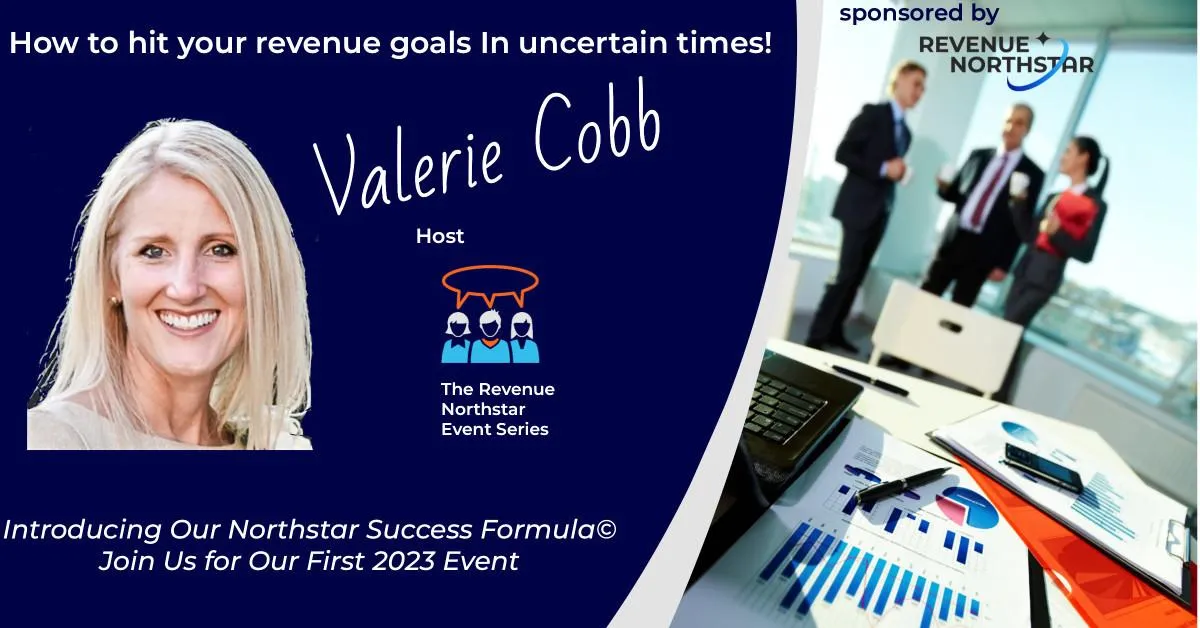 How to hit your revenue goals In uncertain times!

sponsored by

REVENUE NORTHSTAR

Valerie Cobb

Host

The Revenue Northstar Event Series

Introducing Our Northstar Success Formula©
Join Us for Our First 2023 Event